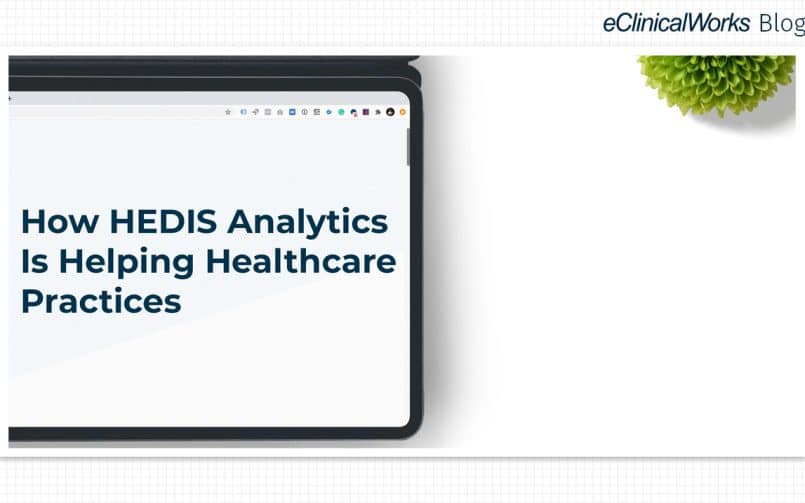 eClinicalWorks Blog

How HEDIS Analytics Is Helping Healthcare Practices